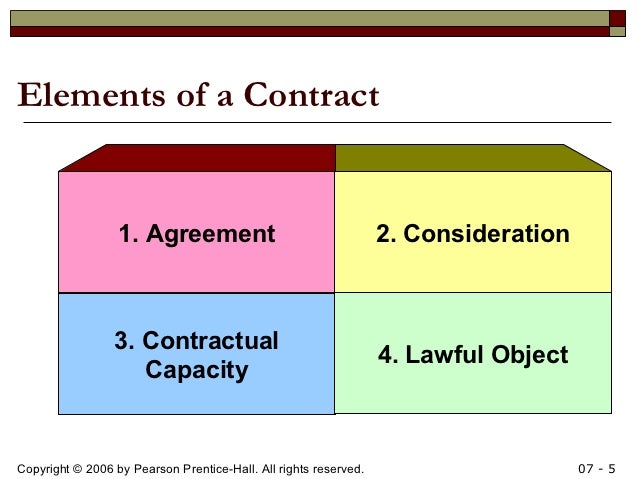 Elements of a Contract

1. Agreement

2. Consideration

3. Contractual Capacity

4. Lawful Object

Copyright © 2006 by Pearson Prentice-Hall. All rights reserved.

07 - 5